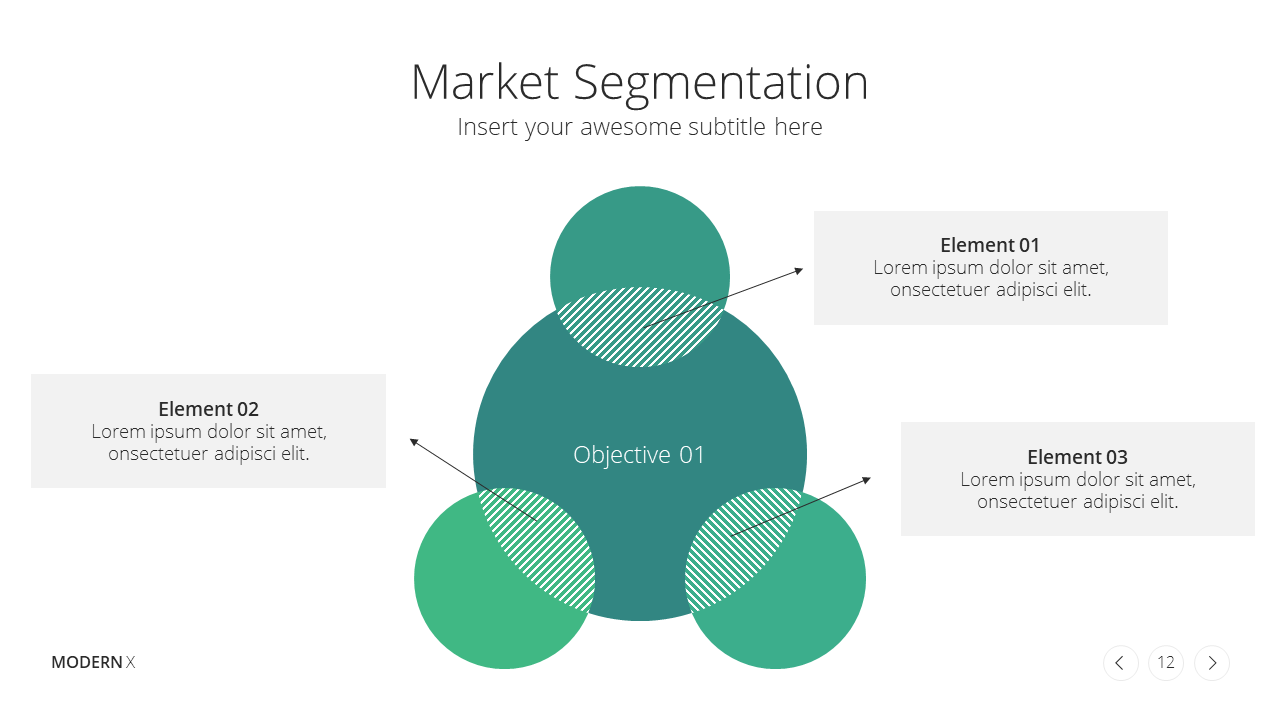 Market Segmentation
Insert your awesome subtitle here

Element 01
Lorem ipsum dolor sit amet, onsectetuer adipisci elit.

Element 02
Lorem ipsum dolor sit amet, onsectetuer adipisci elit.

Objective 01

Element 03
Lorem ipsum dolor sit amet, onsectetuer adipisci elit.

MODERN X

12